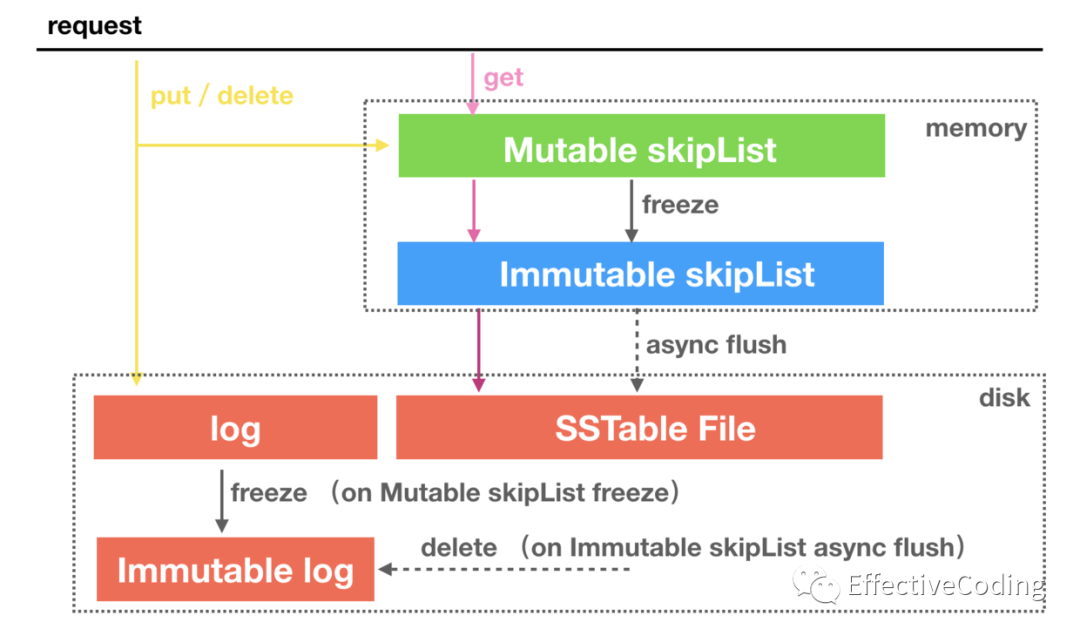 request

put / delete

get

memory

Mutable skipList

freeze

Immutable skipList

async flush

disk

log

SSTable File

freeze （on Mutable skipList freeze）

Immutable log

delete （on Immutable skipList async flush）

EffectiveCoding